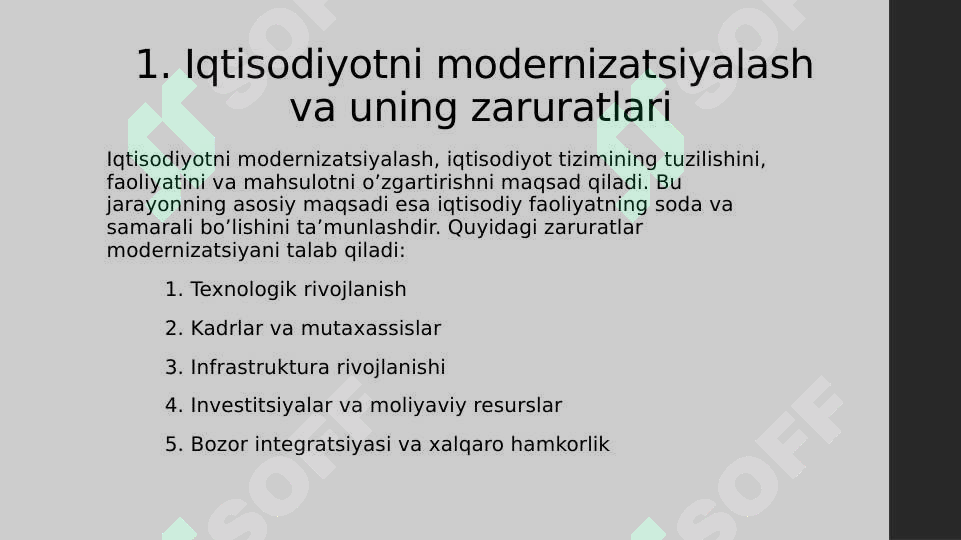 1. Iqtisodiyotni modernizatsiyalash va uning zaruratlari

Iqtisodiyotni modernizatsiyalash, iqtisodiyot tizimining tuzilishini, faoliyatini va mahsulotni o’zgartirishni maqsad qiladi. Bu jarayonning asosiy maqsadi esa iqtisodiy faoliyatning soda va samarali bo’lishini ta’munlashdir. Quyidagi zaruratlar modernizatsiyani talab qiladi:

1. Texnologik rivojlanish

2. Kadrlar va mutaxassislar

3. Infrastruktura rivojlanishi

4. Investitsiyalar va moliyaviy resurslar

5. Bozor integratsiyasi va xalqaro hamkorlik

SOFF

SOFF

SOFF

SOFF